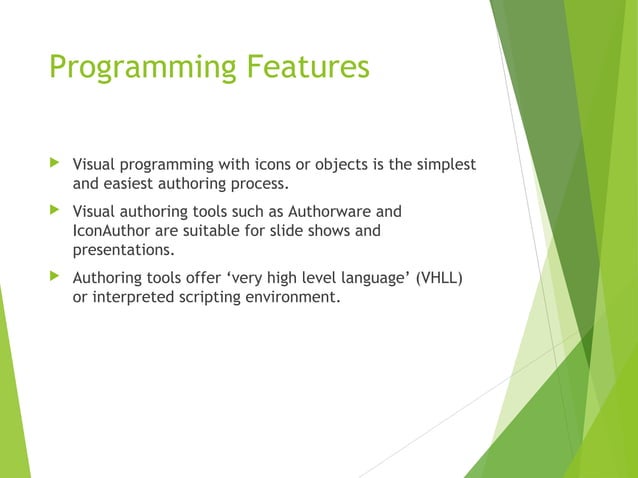 Programming Features

Visual programming with icons or objects is the simplest and easiest authoring process.

Visual authoring tools such as Authorware and IconAuthor are suitable for slide shows and presentations.

Authoring tools offer ‘very high level language’ (VHLL) or interpreted scripting environment.